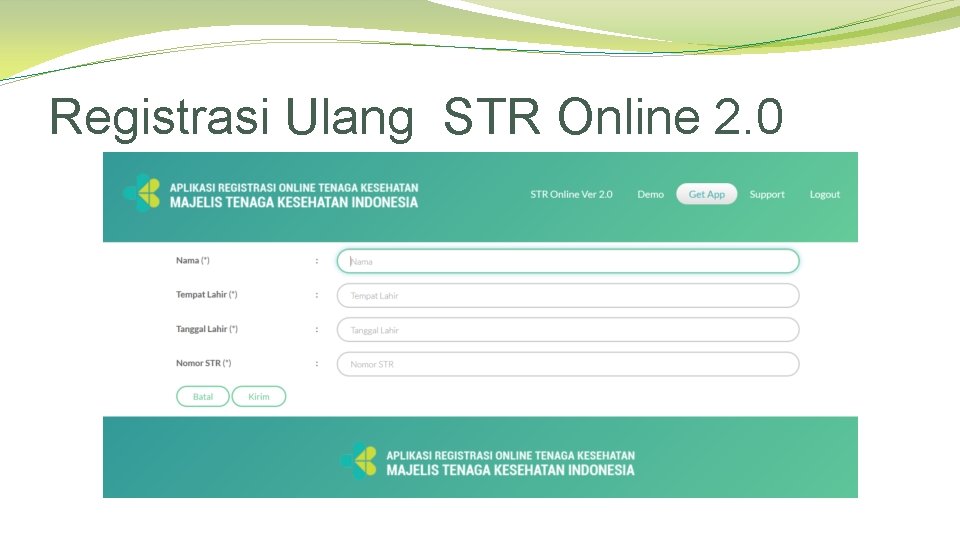 Registrasi Ulang STR Online 2.0

APLIKASI REGISTRASI ONLINE TENAGA KESEHATAN
MAJELIS TENAGA KESEHATAN INDONESIA

STR Online Ver 2.0 Demo Get App Support Logout

Nama (*) : Nama

Tempat Lahir (*) : Tempat Lahir

Tanggal Lahir (*) : Tanggal Lahir

Nomor STR (*) : Nomor STR

Batal Kirim

APLIKASI REGISTRASI ONLINE TENAGA KESEHATAN
MAJELIS TENAGA KESEHATAN INDONESIA